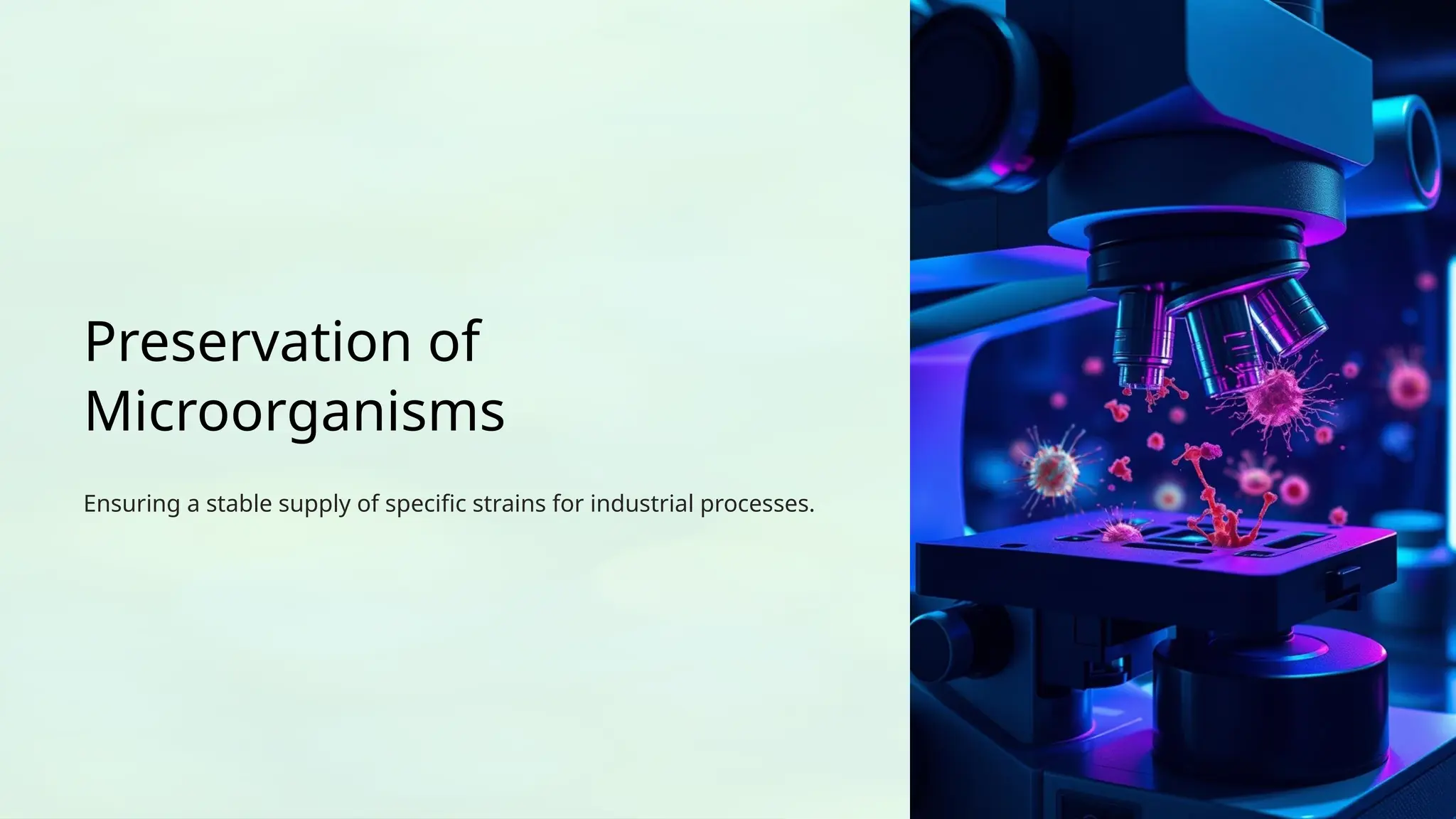 Preservation of Microorganisms

Ensuring a stable supply of specific strains for industrial processes.